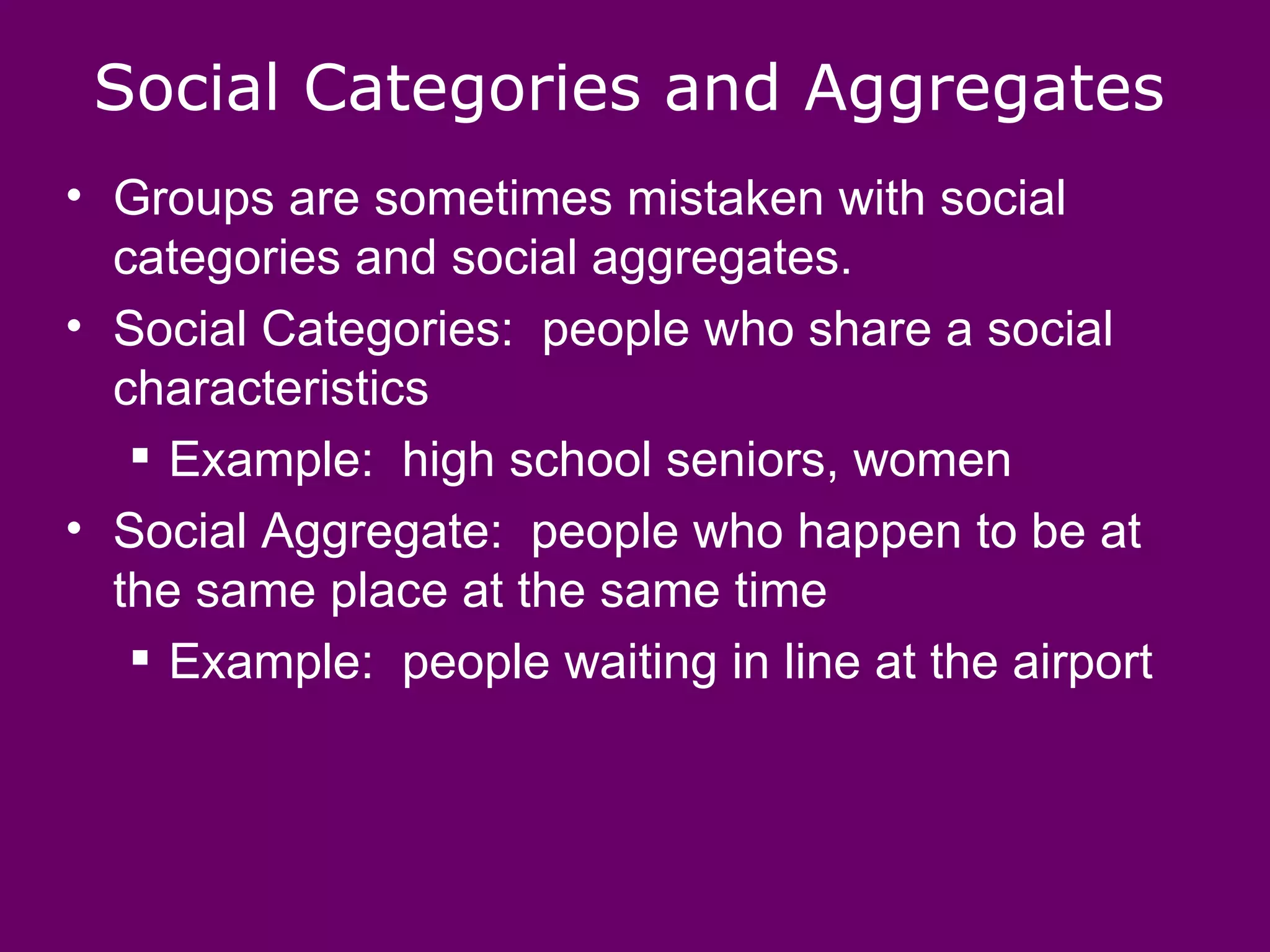 Social Categories and Aggregates

• Groups are sometimes mistaken with social categories and social aggregates.
• Social Categories:  people who share a social characteristics
  ▪ Example:  high school seniors, women
• Social Aggregate:  people who happen to be at the same place at the same time
  ▪ Example:  people waiting in line at the airport